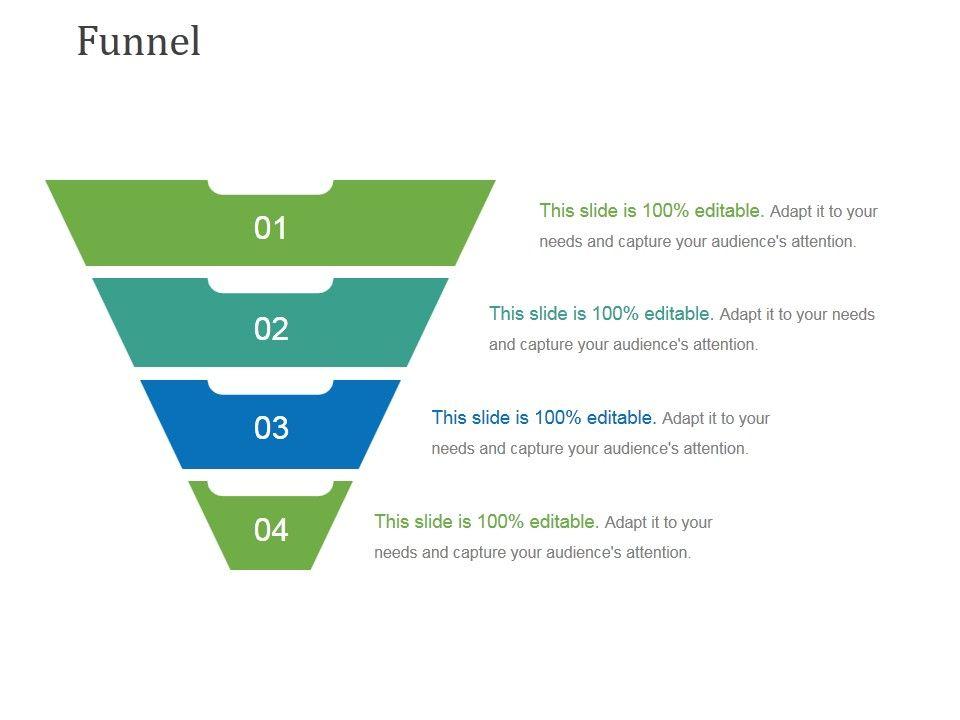 Funnel

01

This slide is 100% editable. Adapt it to your needs and capture your audience's attention.

02

This slide is 100% editable. Adapt it to your needs and capture your audience's attention.

03

This slide is 100% editable. Adapt it to your needs and capture your audience's attention.

04

This slide is 100% editable. Adapt it to your needs and capture your audience's attention.